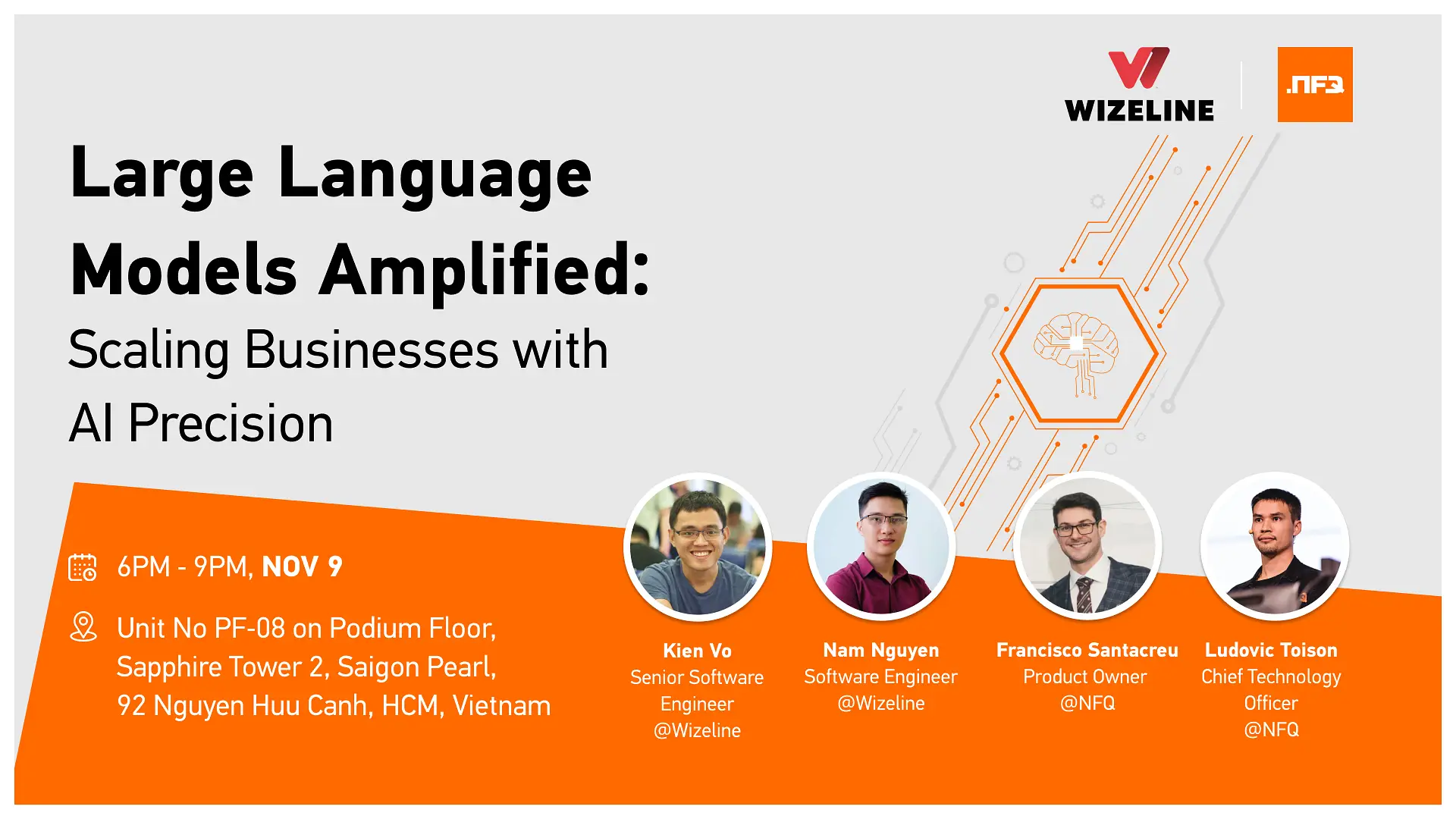 WIZELINE

.NFQ

Large Language Models Amplified:

Scaling Businesses with AI Precision

6PM - 9PM, NOV 9

Unit No PF-08 on Podium Floor, Sapphire Tower 2, Saigon Pearl, 92 Nguyen Huu Canh, HCM, Vietnam

Kien Vo
Senior Software Engineer
@Wizeline

Nam Nguyen
Software Engineer
@Wizeline

Francisco Santacreu
Product Owner
@NFQ

Ludovic Toison
Chief Technology Officer
@NFQ